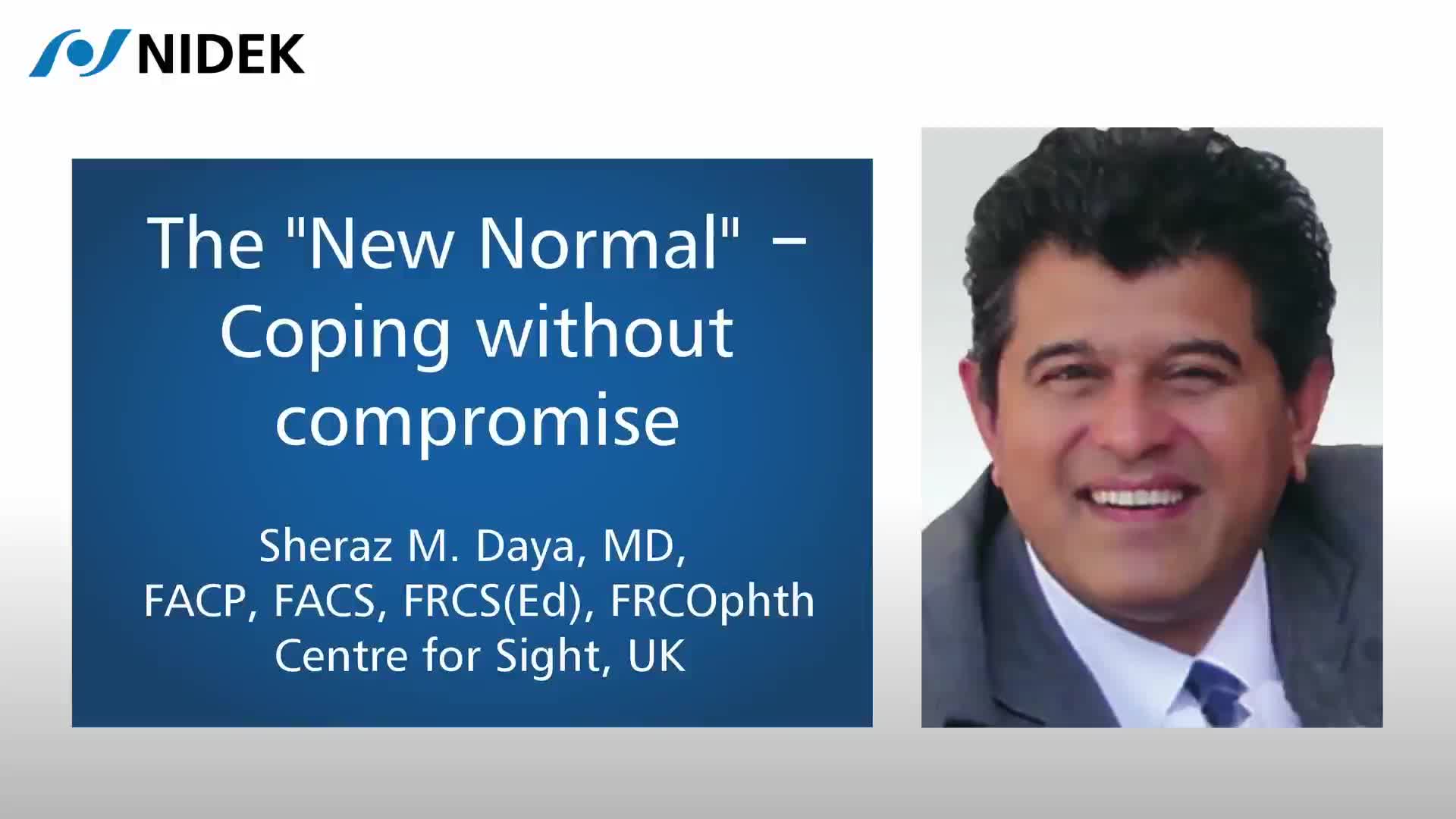 NIDEK

The "New Normal" – Coping without compromise

Sheraz M. Daya, MD, FACP, FACS, FRCS(Ed), FRCOphth
Centre for Sight, UK